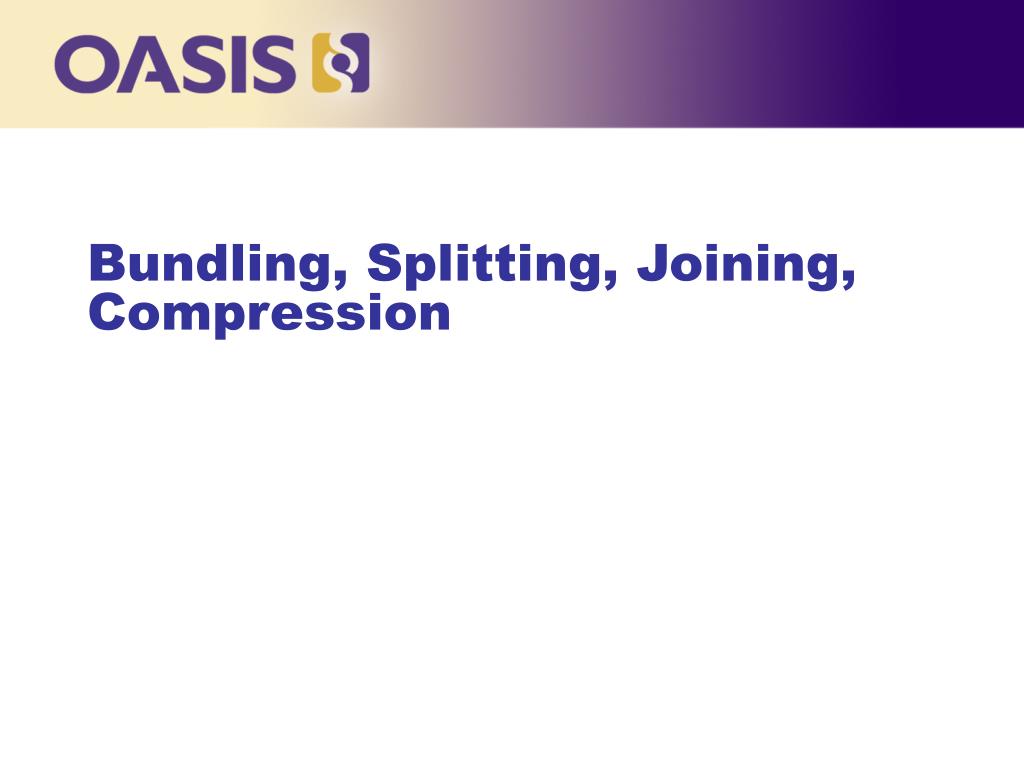 OASIS

Bundling, Splitting, Joining, Compression